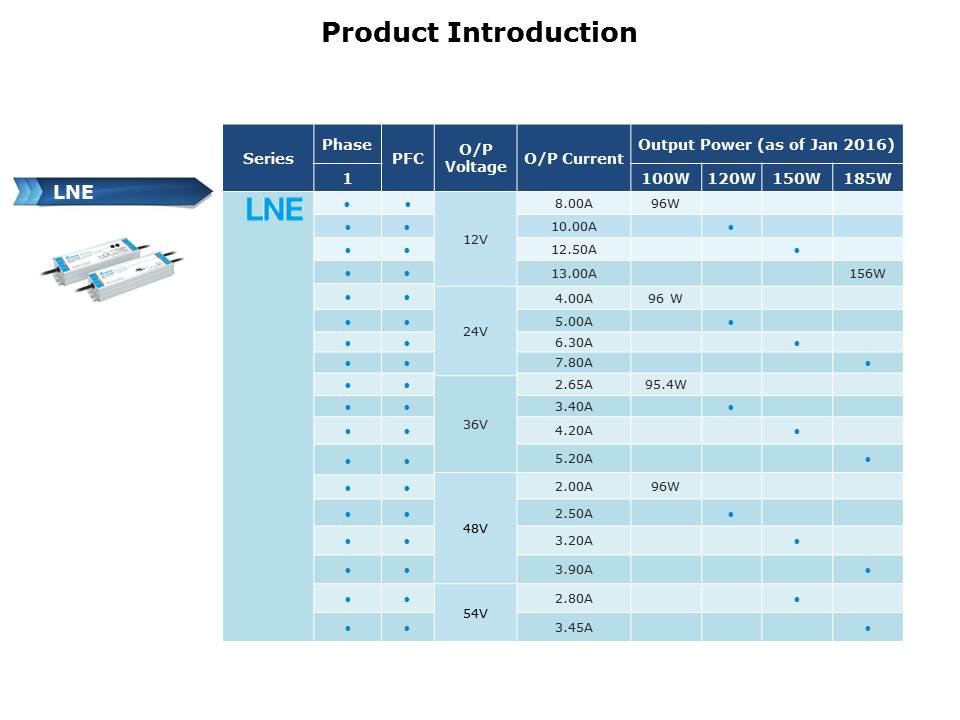 Product Introduction

LNE

| Series | Phase 1 | PFC | O/P Voltage | O/P Current | Output Power (as of Jan 2016) 100W | 120W | 150W | 185W |
|---|---|---|---|---|---|---|---|---|
| LNE | • | • | 12V | 8.00A | 96W | | | |
| | • | • | | 10.00A | | • | | |
| | • | • | | 12.50A | | | • | |
| | • | • | | 13.00A | | | | 156W |
| | • | • | 24V | 4.00A | 96 W | | | |
| | • | • | | 5.00A | | • | | |
| | • | • | | 6.30A | | | • | |
| | • | • | | 7.80A | | | | • |
| | • | • | 36V | 2.65A | 95.4W | | | |
| | • | • | | 3.40A | | • | | |
| | • | • | | 4.20A | | | • | |
| | • | • | | 5.20A | | | | • |
| | • | • | 48V | 2.00A | 96W | | | |
| | • | • | | 2.50A | | • | | |
| | • | • | | 3.20A | | | • | |
| | • | • | | 3.90A | | | | • |
| | • | • | 54V | 2.80A | | | • | |
| | • | • | | 3.45A | | | | • |